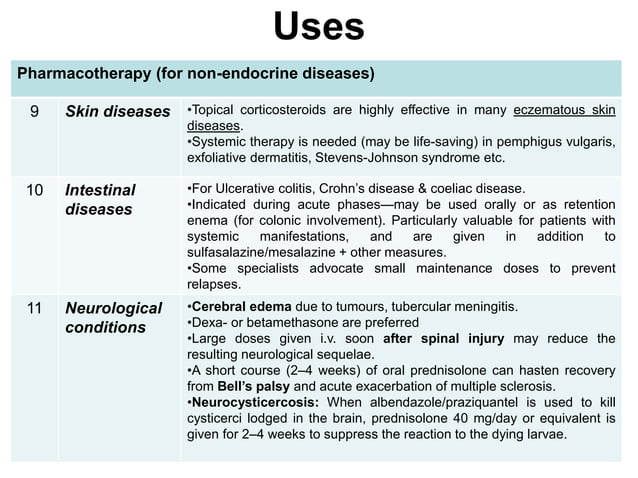 Uses

| Pharmacotherapy (for non-endocrine diseases) | | |
|---|---|---|
| 9 | Skin diseases | •Topical corticosteroids are highly effective in many eczematous skin diseases. •Systemic therapy is needed (may be life-saving) in pemphigus vulgaris, exfoliative dermatitis, Stevens-Johnson syndrome etc. |
| 10 | Intestinal diseases | •For Ulcerative colitis, Crohn's disease & coeliac disease. •Indicated during acute phases—may be used orally or as retention enema (for colonic involvement). Particularly valuable for patients with systemic manifestations, and are given in addition to sulfasalazine/mesalazine + other measures. •Some specialists advocate small maintenance doses to prevent relapses. |
| 11 | Neurological conditions | •Cerebral edema due to tumours, tubercular meningitis. •Dexa- or betamethasone are preferred •Large doses given i.v. soon after spinal injury may reduce the resulting neurological sequelae. •A short course (2–4 weeks) of oral prednisolone can hasten recovery from Bell's palsy and acute exacerbation of multiple sclerosis. •Neurocysticercosis: When albendazole/praziquantel is used to kill cysticerci lodged in the brain, prednisolone 40 mg/day or equivalent is given for 2–4 weeks to suppress the reaction to the dying larvae. |